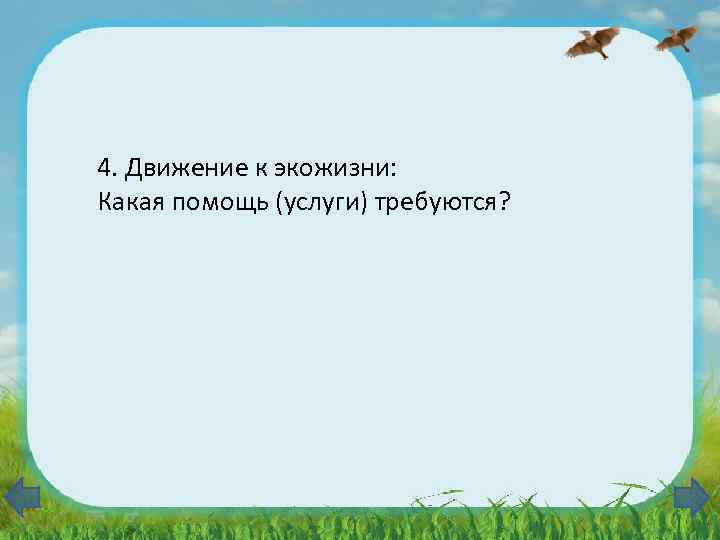 4. Движение к экожизни:
Какая помощь (услуги) требуются?